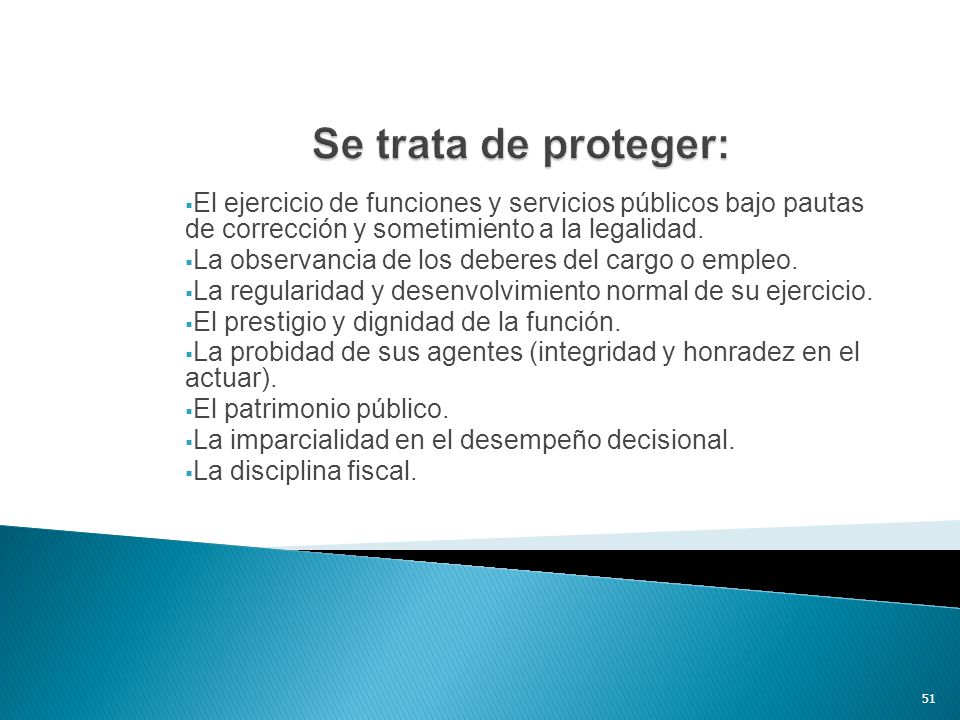 Se trata de proteger:

▪El ejercicio de funciones y servicios públicos bajo pautas de corrección y sometimiento a la legalidad.
▪La observancia de los deberes del cargo o empleo.
▪La regularidad y desenvolvimiento normal de su ejercicio.
▪El prestigio y dignidad de la función.
▪La probidad de sus agentes (integridad y honradez en el actuar).
▪El patrimonio público.
▪La imparcialidad en el desempeño decisional.
▪La disciplina fiscal.

51